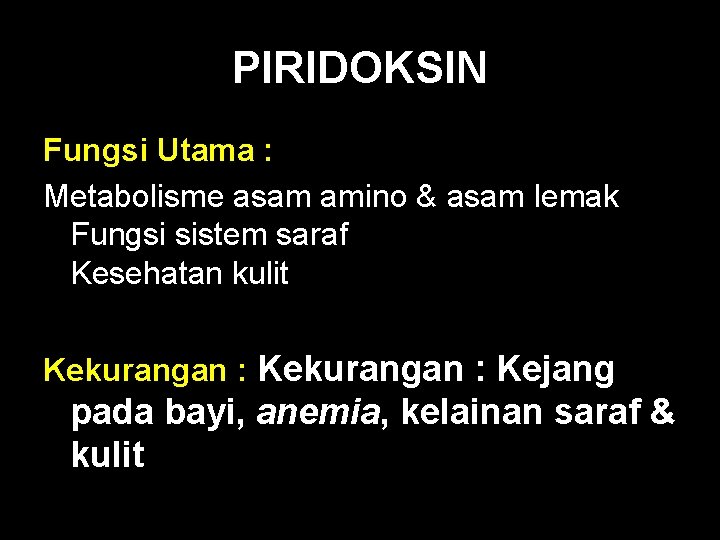 PIRIDOKSIN

Fungsi Utama :

Metabolisme asam amino & asam lemak
Fungsi sistem saraf
Kesehatan kulit

Kekurangan : Kekurangan : Kejang pada bayi, anemia, kelainan saraf & kulit